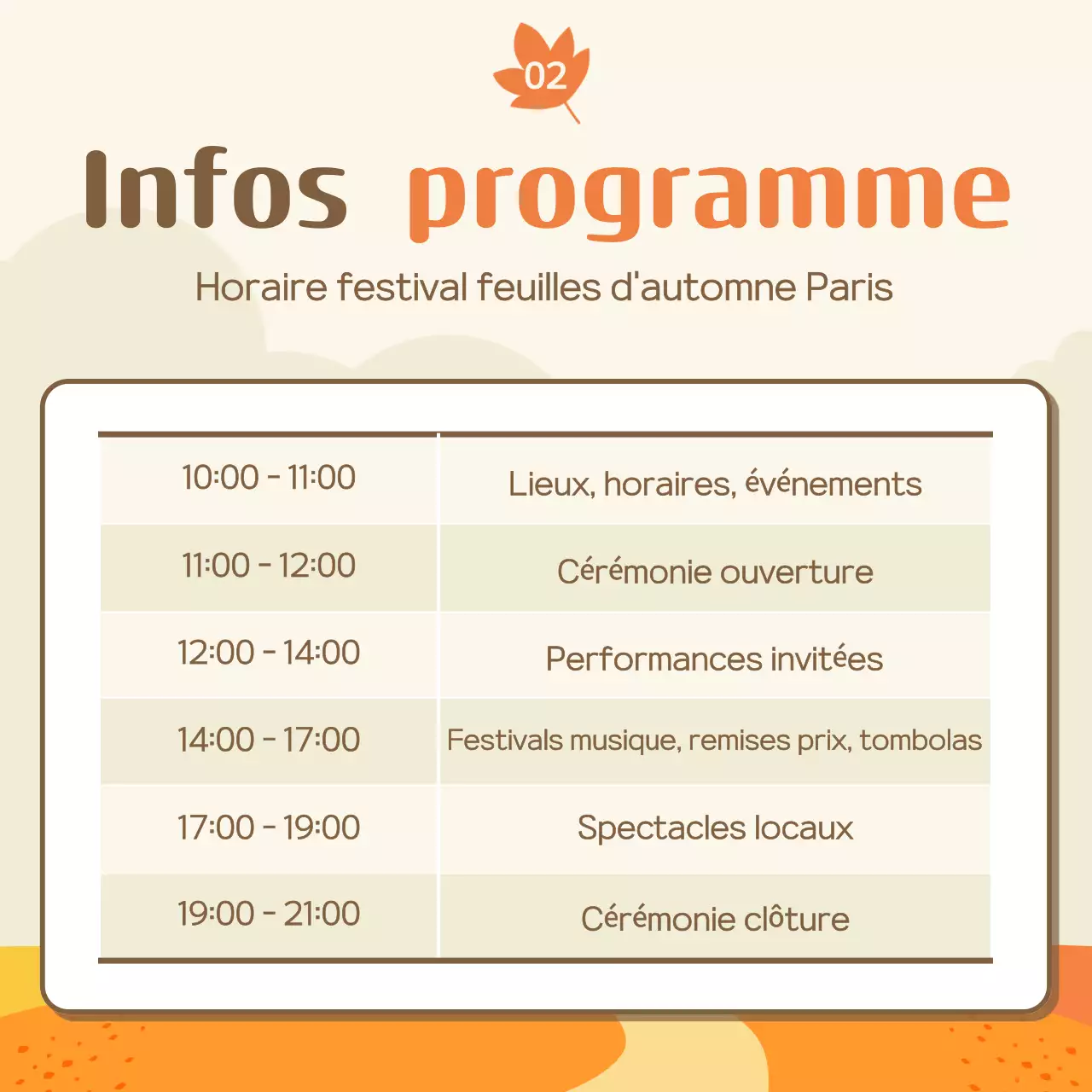 02

Infos programme

Horaire festival feuilles d'automne Paris

| 10:00 - 11:00 | Lieux, horaires, événements |
|---|---|
| 11:00 - 12:00 | Cérémonie ouverture |
| 12:00 - 14:00 | Performances invitées |
| 14:00 - 17:00 | Festivals musique, remises prix, tombolas |
| 17:00 - 19:00 | Spectacles locaux |
| 19:00 - 21:00 | Cérémonie clôture |